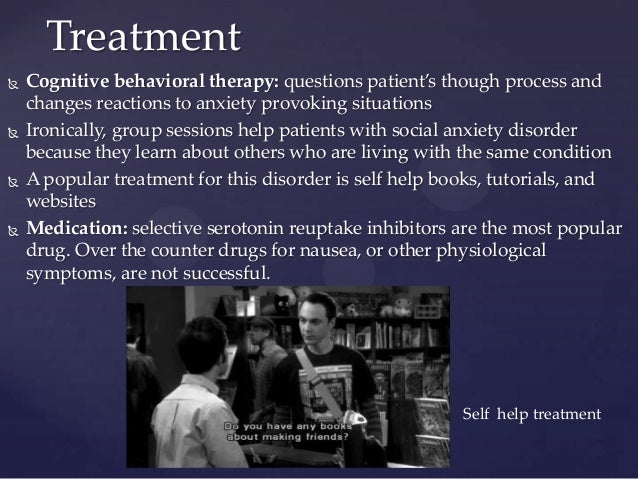 Treatment

Cognitive behavioral therapy: questions patient's though process and changes reactions to anxiety provoking situations

Ironically, group sessions help patients with social anxiety disorder because they learn about others who are living with the same condition

A popular treatment for this disorder is self help books, tutorials, and websites

Medication: selective serotonin reuptake inhibitors are the most popular drug. Over the counter drugs for nausea, or other physiological symptoms, are not successful.

Do you have any books about making friends?

Self help treatment